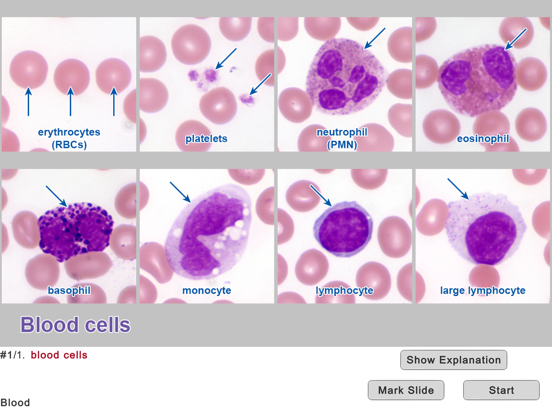 erythrocytes (RBCs)

platelets

neutrophil (PMN)

eosinophil

basophil

monocyte

lymphocyte

large lymphocyte

Blood cells

#1/1. blood cells

Show Explanation

Mark Slide

Start

Blood